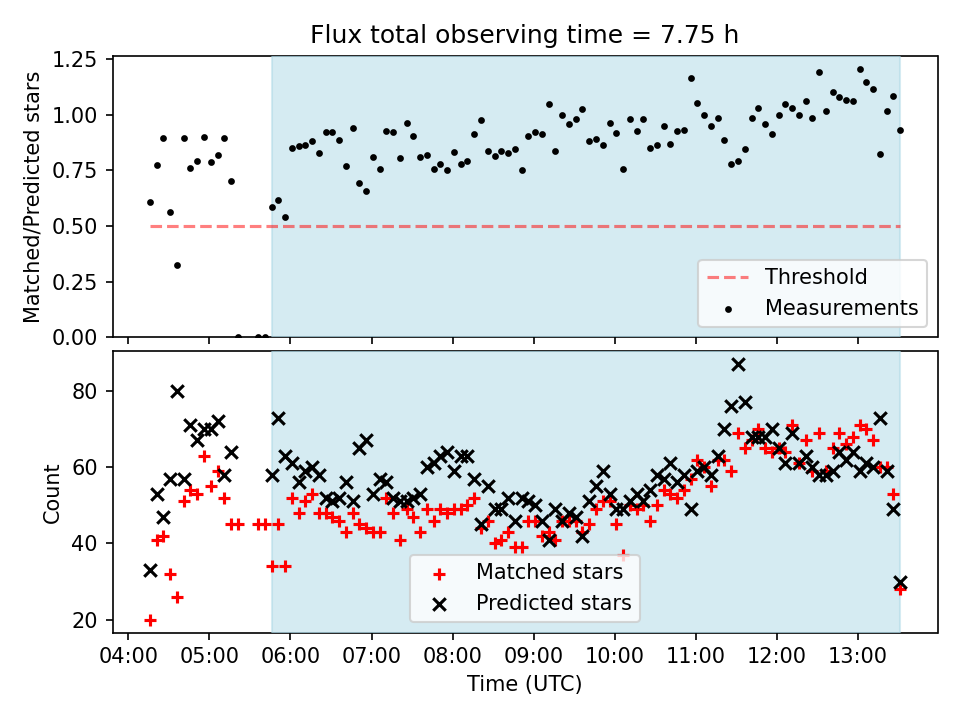 Flux total observing time = 7.75 h

Matched/Predicted stars

1.25
1.00
0.75
0.50
0.25
0.00

Threshold
Measurements

Count

80
60
40
20

Matched stars
Predicted stars

04:00 05:00 06:00 07:00 08:00 09:00 10:00 11:00 12:00 13:00

Time (UTC)